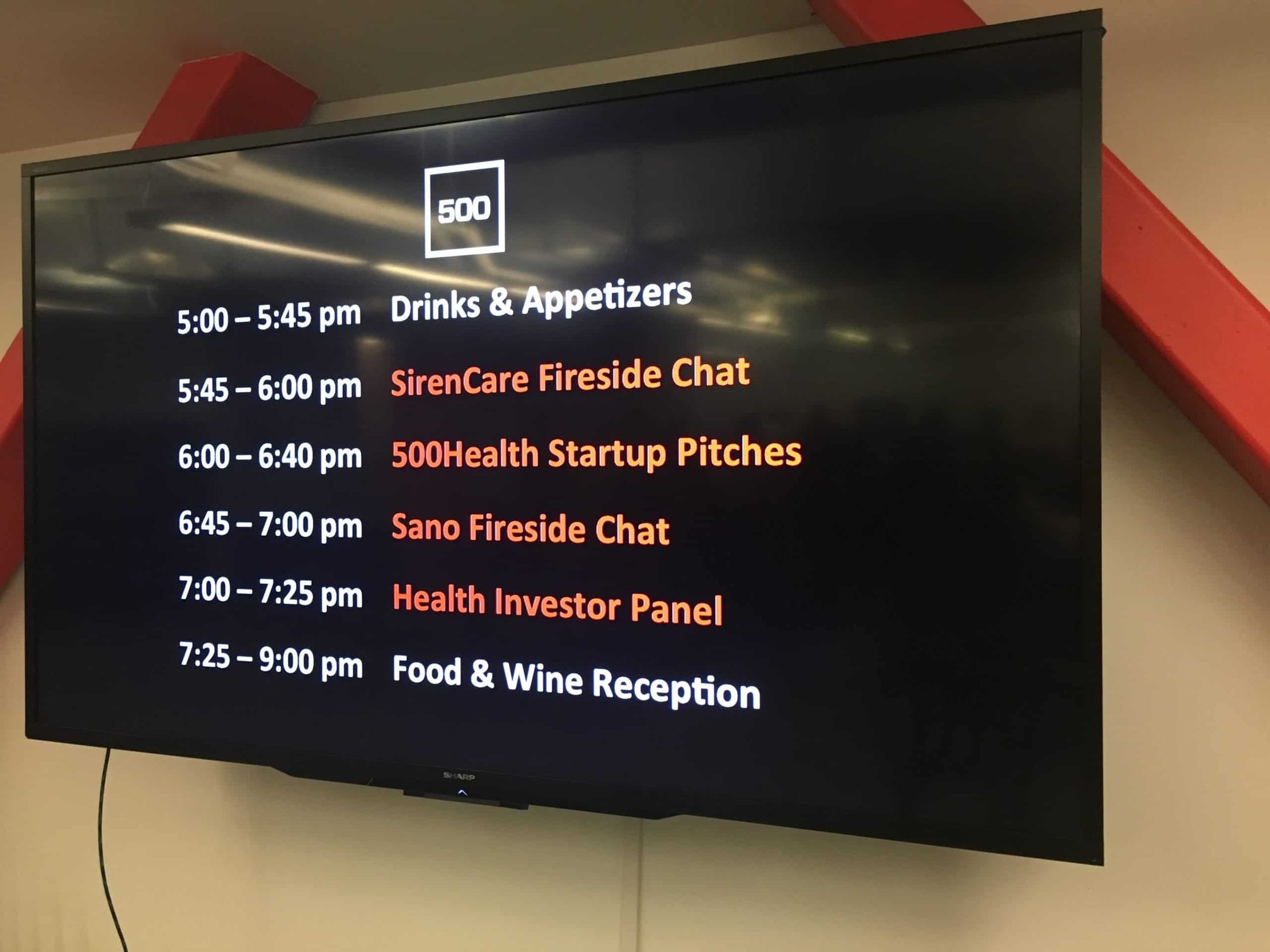 500

5:00 – 5:45 pm Drinks & Appetizers

5:45 – 6:00 pm SirenCare Fireside Chat

6:00 – 6:40 pm 500Health Startup Pitches

6:45 – 7:00 pm Sano Fireside Chat

7:00 – 7:25 pm Health Investor Panel

7:25 – 9:00 pm Food & Wine Reception

SHARP